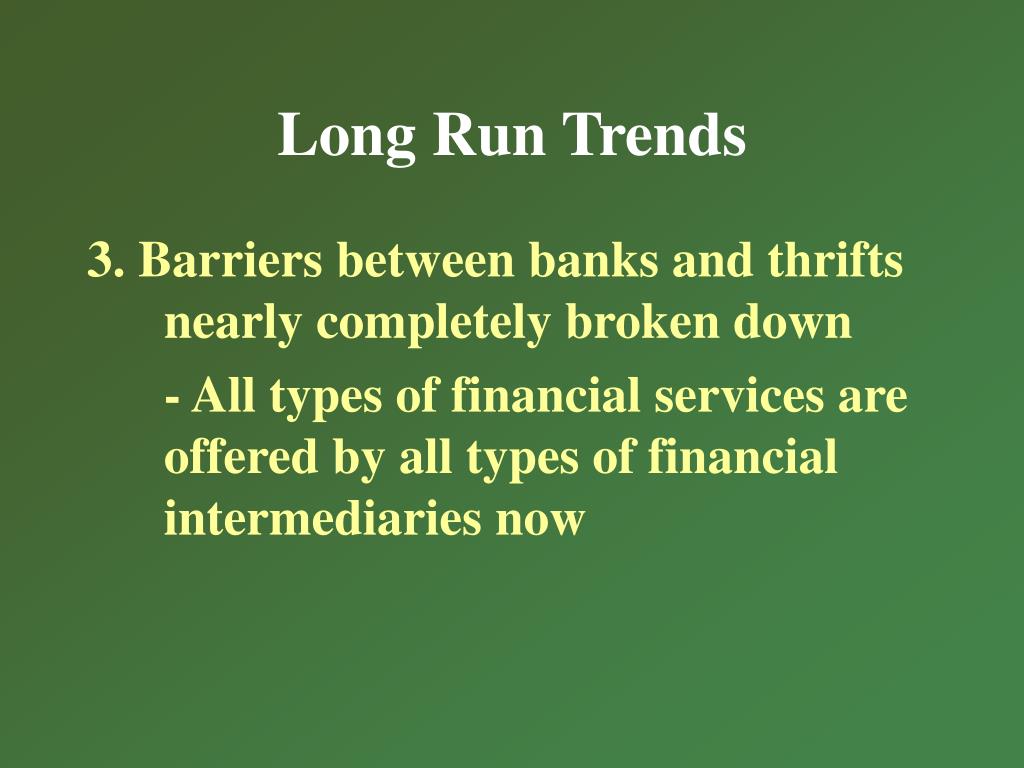 Long Run Trends

3. Barriers between banks and thrifts nearly completely broken down

- All types of financial services are offered by all types of financial intermediaries now